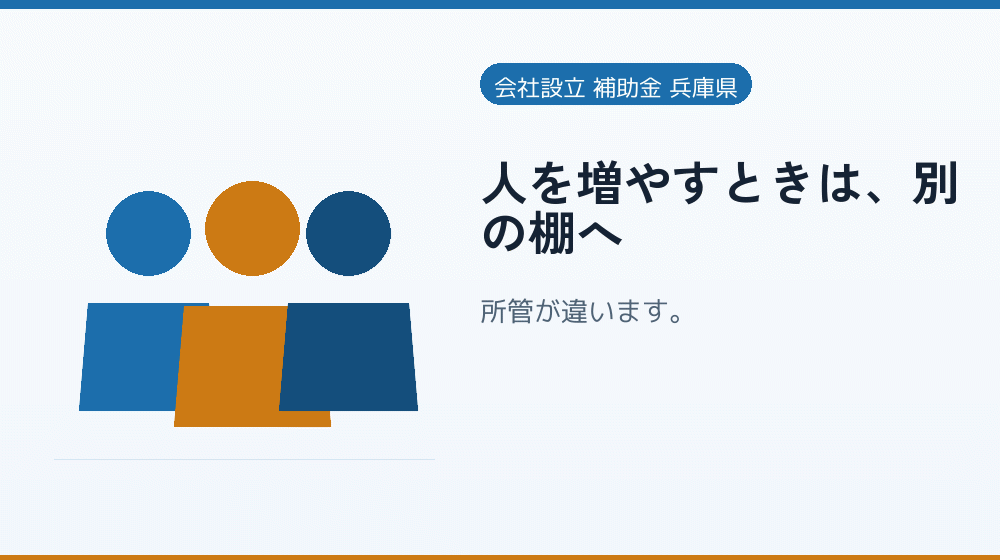 会社設立 補助金 兵庫県

人を増やすときは、別の棚へ

所管が違います。